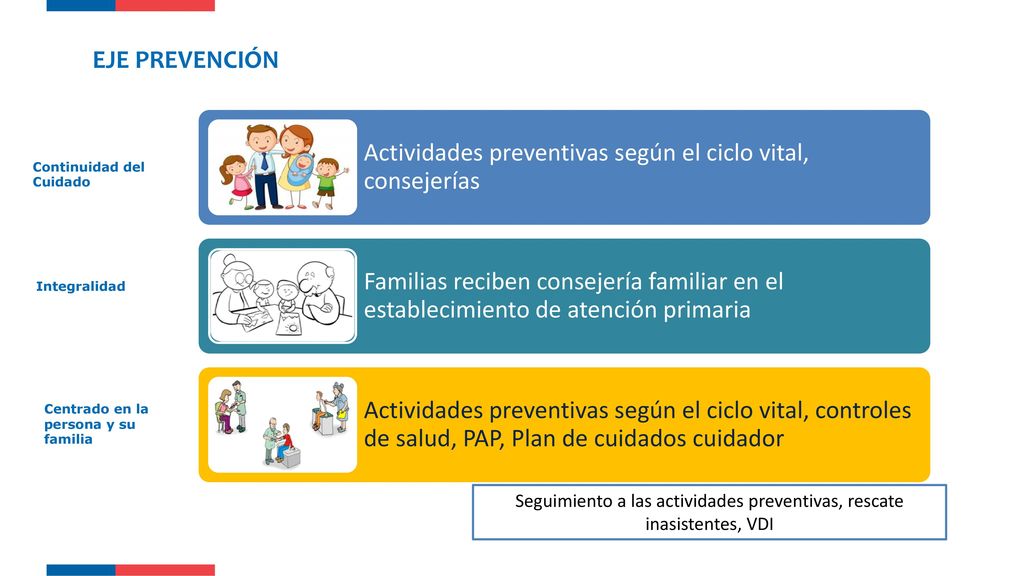 EJE PREVENCIÓN

Continuidad del Cuidado

Actividades preventivas según el ciclo vital, consejerías

Integralidad

Familias reciben consejería familiar en el establecimiento de atención primaria

Centrado en la persona y su familia

Actividades preventivas según el ciclo vital, controles de salud, PAP, Plan de cuidados cuidador

Seguimiento a las actividades preventivas, rescate inasistentes, VDI